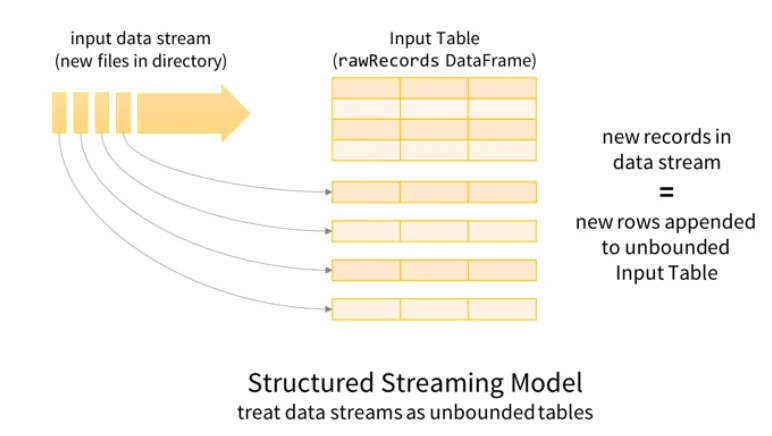 input data stream
(new files in directory)

Input Table
(rawRecords DataFrame)

new records in
data stream
=
new rows appended
to unbounded
Input Table

Structured Streaming Model
treat data streams as unbounded tables